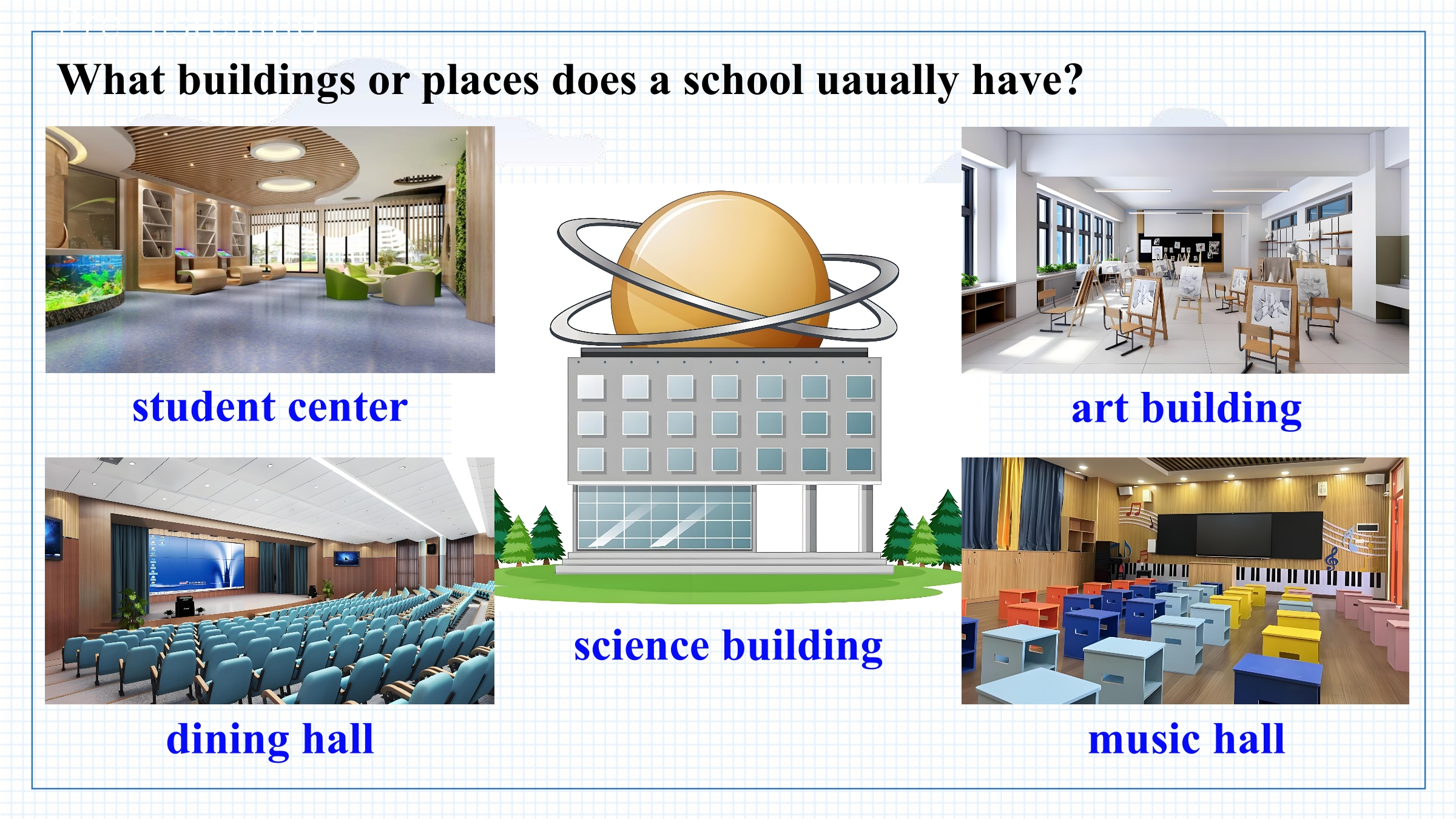 What buildings or places does a school uaually have?

student center

art building

science building

dining hall

music hall